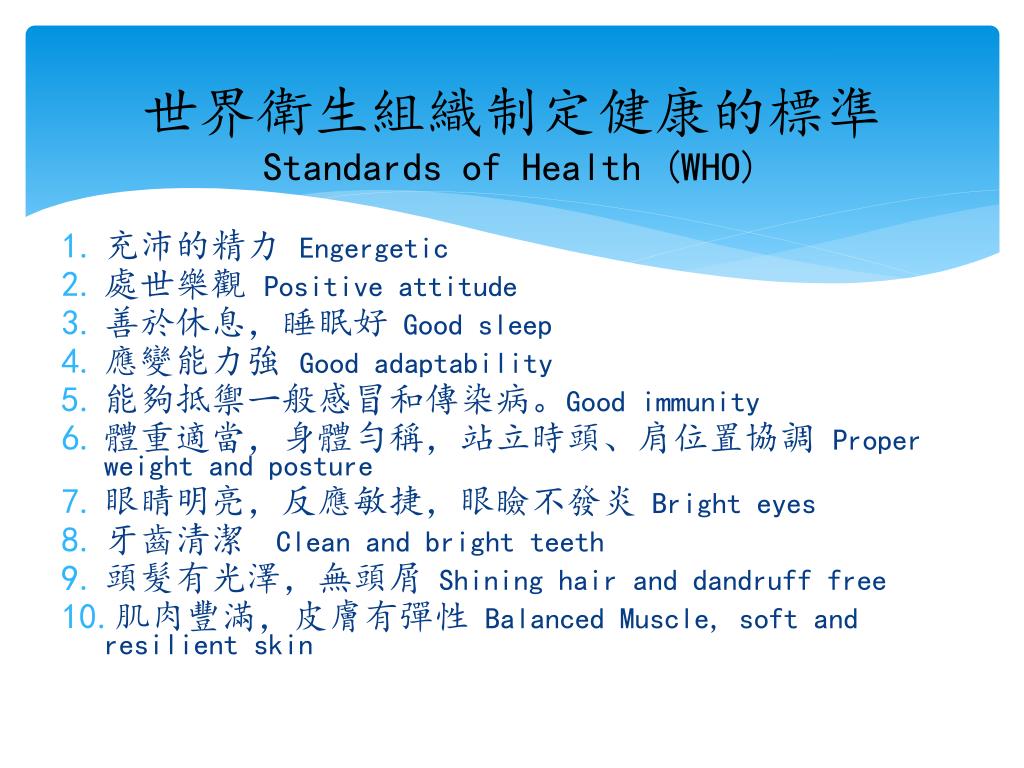 世界衛生組織制定健康的標準
Standards of Health (WHO)

1. 充沛的精力 Engergetic
2. 處世樂觀 Positive attitude
3. 善於休息，睡眠好 Good sleep
4. 應變能力強 Good adaptability
5. 能夠抵禦一般感冒和傳染病。Good immunity
6. 體重適當，身體勻稱，站立時頭、肩位置協調 Proper weight and posture
7. 眼睛明亮，反應敏捷，眼瞼不發炎 Bright eyes
8. 牙齒清潔 Clean and bright teeth
9. 頭髮有光澤，無頭屑 Shining hair and dandruff free
10. 肌肉豐滿，皮膚有彈性 Balanced Muscle, soft and resilient skin